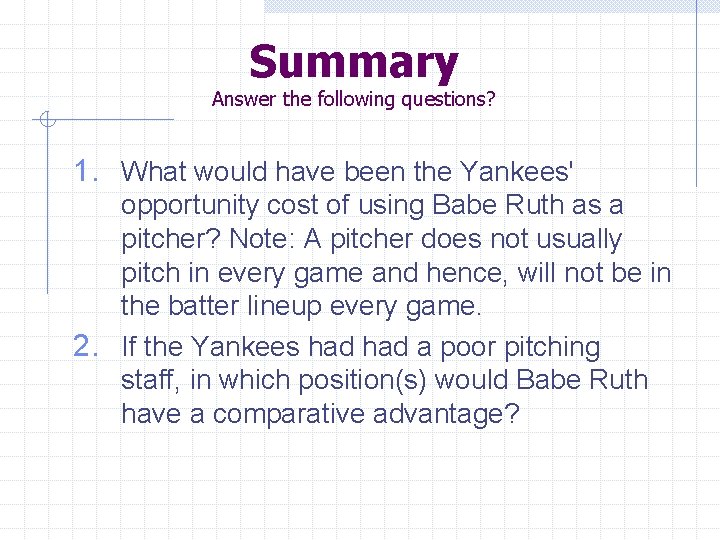 Summary
Answer the following questions?

1. What would have been the Yankees' opportunity cost of using Babe Ruth as a pitcher? Note: A pitcher does not usually pitch in every game and hence, will not be in the batter lineup every game.

2. If the Yankees had had a poor pitching staff, in which position(s) would Babe Ruth have a comparative advantage?